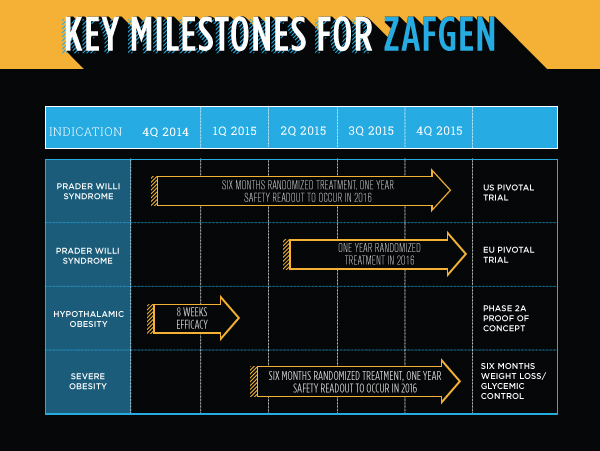 KEY MILESTONES FOR ZAFGEN

| INDICATION | 4Q 2014 | 1Q 2015 | 2Q 2015 | 3Q 2015 | 4Q 2015 | |
|---|---|---|---|---|---|---|
| PRADER WILLI SYNDROME | SIX MONTHS RANDOMIZED TREATMENT, ONE YEAR SAFETY READOUT TO OCCUR IN 2016 | | | | | US PIVOTAL TRIAL |
| PRADER WILLI SYNDROME | | | ONE YEAR RANDOMIZED TREATMENT IN 2016 | | | EU PIVOTAL TRIAL |
| HYPOTHALAMIC OBESITY | 8 WEEKS EFFICACY | | | | | PHASE 2A PROOF OF CONCEPT |
| SEVERE OBESITY | | SIX MONTHS RANDOMIZED TREATMENT, ONE YEAR SAFETY READOUT TO OCCUR IN 2016 | | | | SIX MONTHS WEIGHT LOSS/ GLYCEMIC CONTROL |